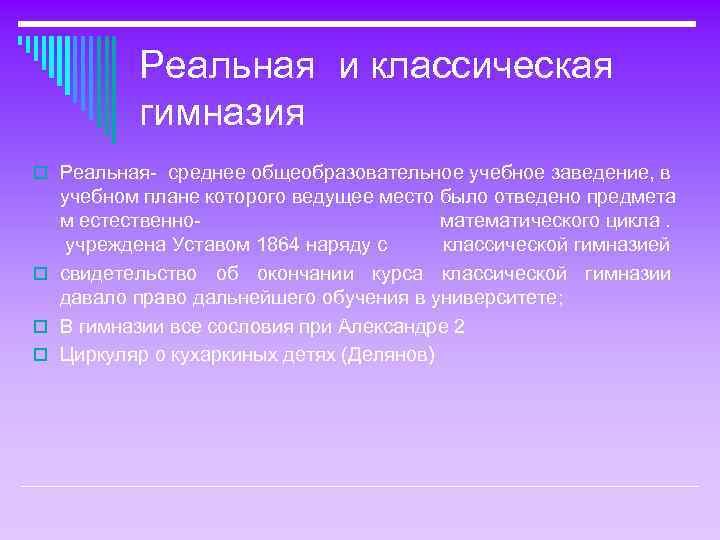 Реальная и классическая гимназия

Реальная- среднее общеобразовательное учебное заведение, в учебном плане которого ведущее место было отведено предмета м естественно- математического цикла . учреждена Уставом 1864 наряду с классической гимназией

свидетельство об окончании курса классической гимназии давало право дальнейшего обучения в университете;

В гимназии все сословия при Александре 2

Циркуляр о кухаркиных детях (Делянов)